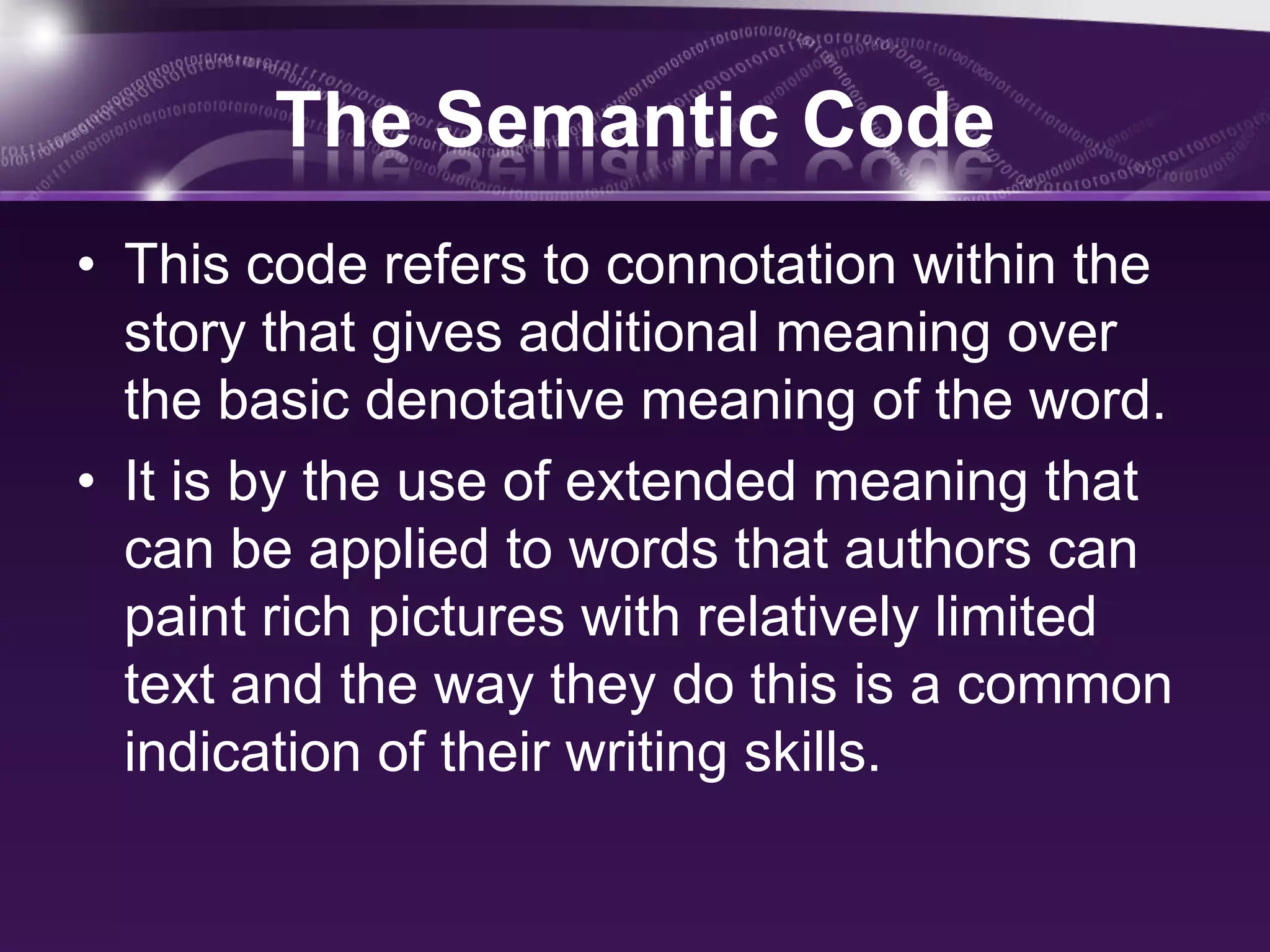 The Semantic Code

• This code refers to connotation within the story that gives additional meaning over the basic denotative meaning of the word.

• It is by the use of extended meaning that can be applied to words that authors can paint rich pictures with relatively limited text and the way they do this is a common indication of their writing skills.